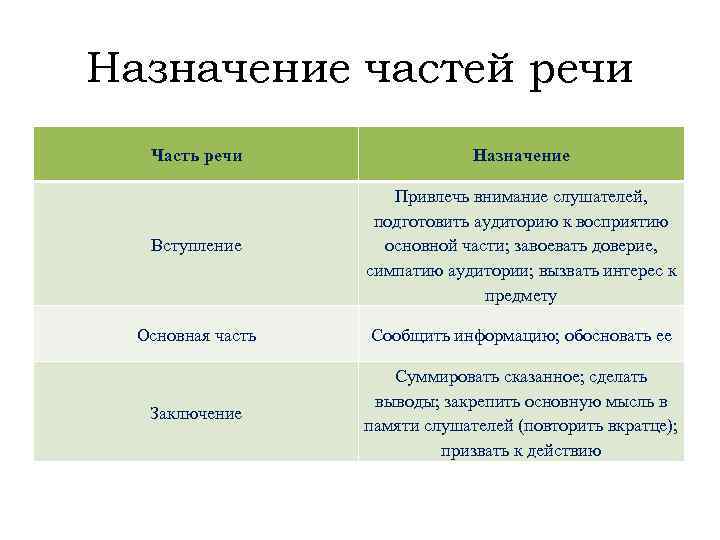 Назначение частей речи

| Часть речи | Назначение |
|---|---|
| Вступление | Привлечь внимание слушателей, подготовить аудиторию к восприятию основной части; завоевать доверие, симпатию аудитории; вызвать интерес к предмету |
| Основная часть | Сообщить информацию; обосновать ее |
| Заключение | Суммировать сказанное; сделать выводы; закрепить основную мысль в памяти слушателей (повторить вкратце); призвать к действию |